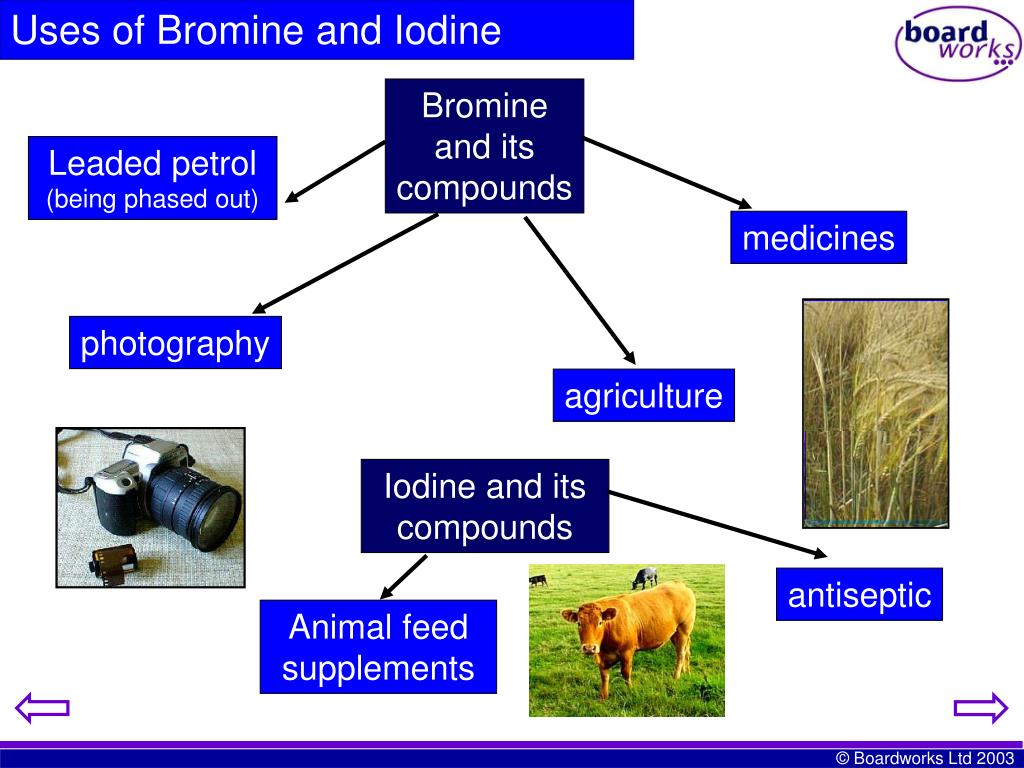 Uses of Bromine and Iodine

board works

Bromine and its compounds

Leaded petrol
(being phased out)

medicines

photography

agriculture

Iodine and its compounds

antiseptic

Animal feed supplements

© Boardworks Ltd 2003